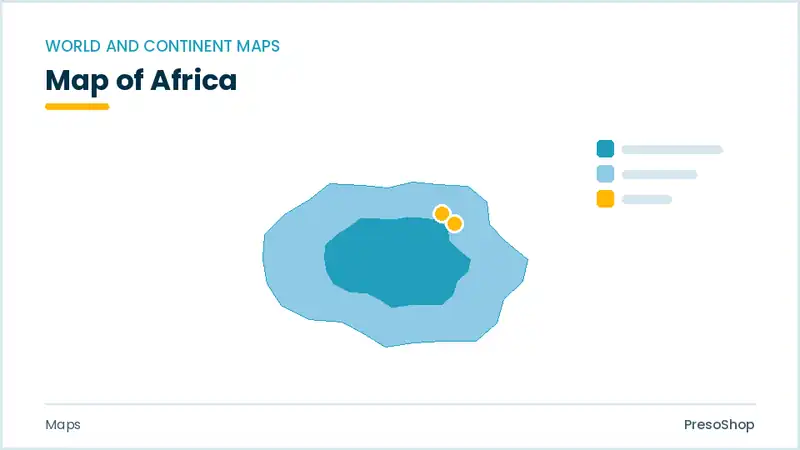 WORLD AND CONTINENT MAPS

Map of Africa

Maps

PresoShop